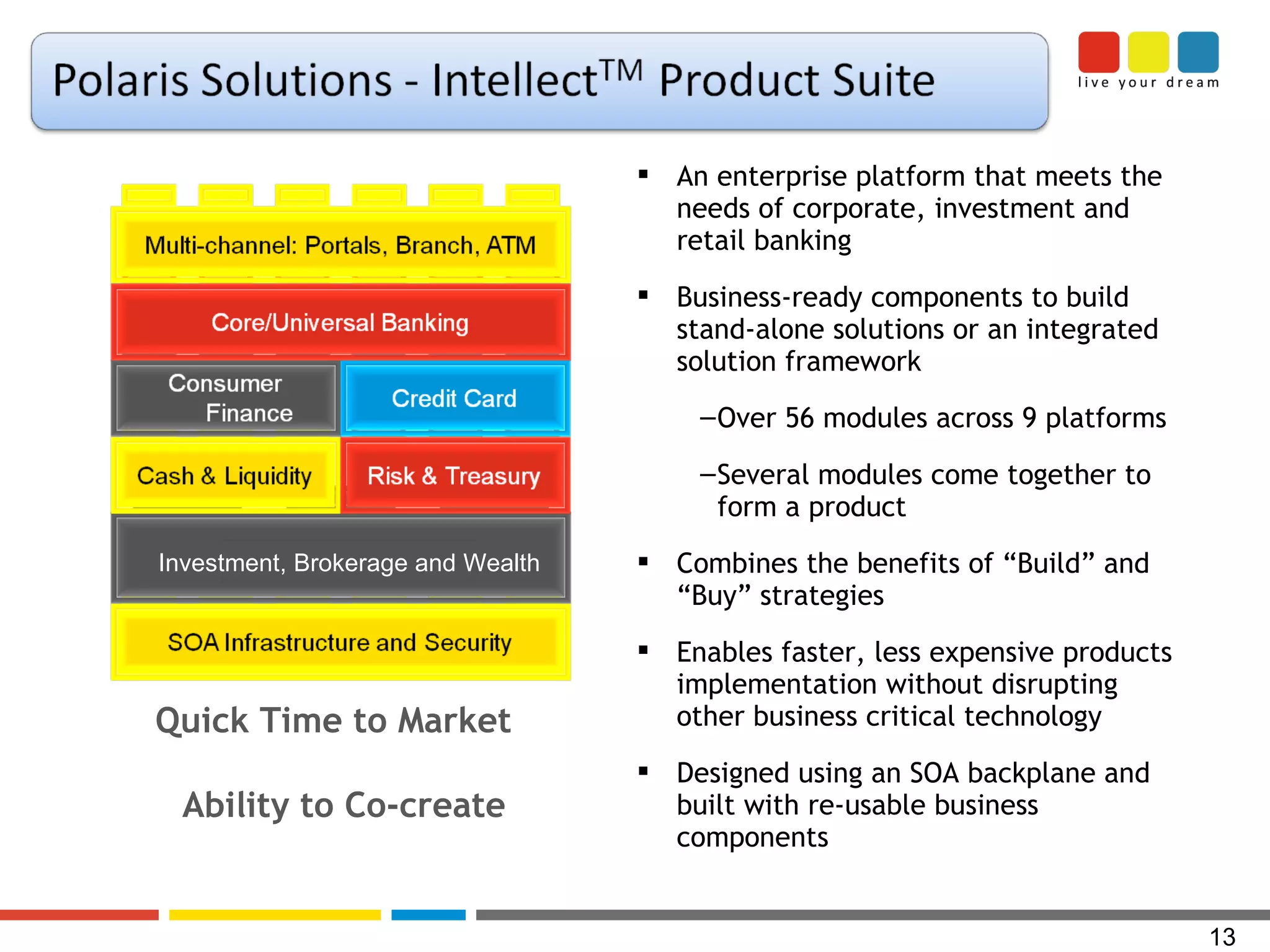 Polaris Solutions - Intellect$^{TM}$ Product Suite

live your dream

Multi-channel: Portals, Branch, ATM

Core/Universal Banking

Consumer Finance

Credit Card

Cash & Liquidity

Risk & Treasury

Investment, Brokerage and Wealth

SOA Infrastructure and Security

Quick Time to Market

Ability to Co-create

▪ An enterprise platform that meets the needs of corporate, investment and retail banking

▪ Business-ready components to build stand-alone solutions or an integrated solution framework

–Over 56 modules across 9 platforms

–Several modules come together to form a product

▪ Combines the benefits of “Build” and “Buy” strategies

▪ Enables faster, less expensive products implementation without disrupting other business critical technology

▪ Designed using an SOA backplane and built with re-usable business components

13